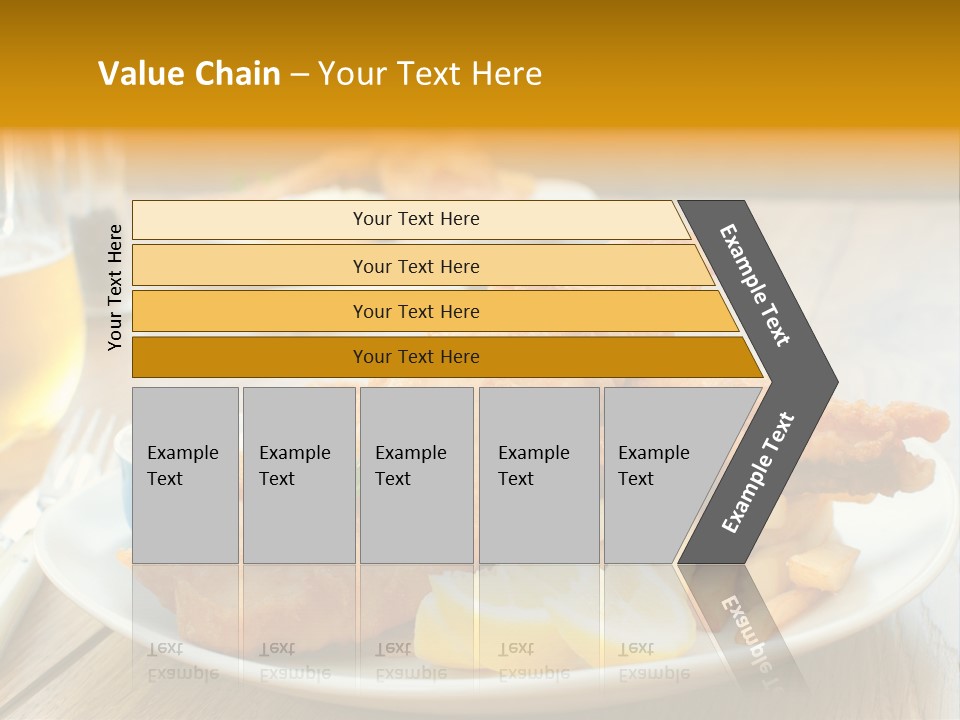 Value Chain – Your Text Here

Your Text Here

Your Text Here

Your Text Here

Your Text Here

Your Text Here

Example Text

Example Text

Example Text

Example Text

Example Text

Example Text

Example Text